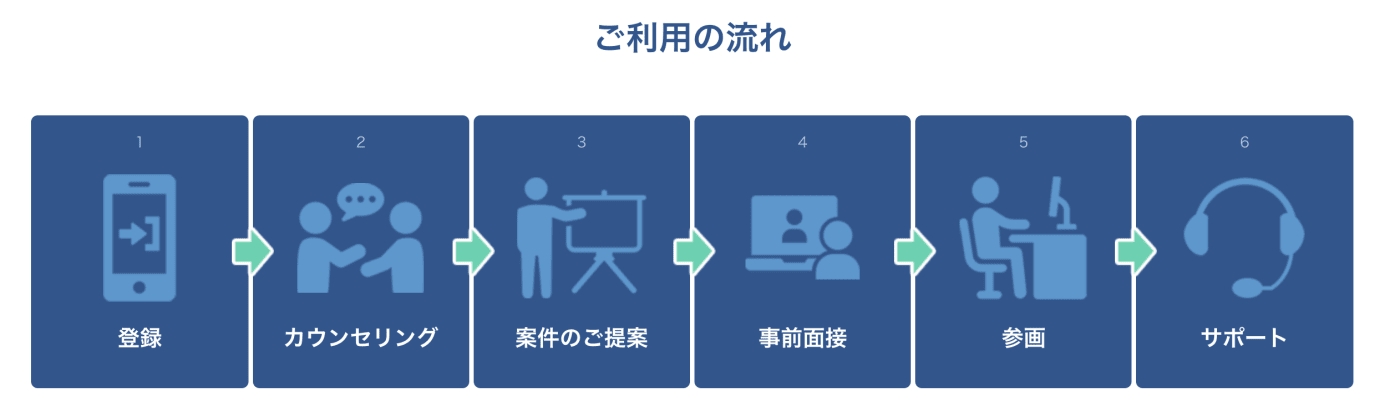 ご利用の流れ

1
登録

2
カウンセリング

3
案件のご提案

4
事前面接

5
参画

6
サポート